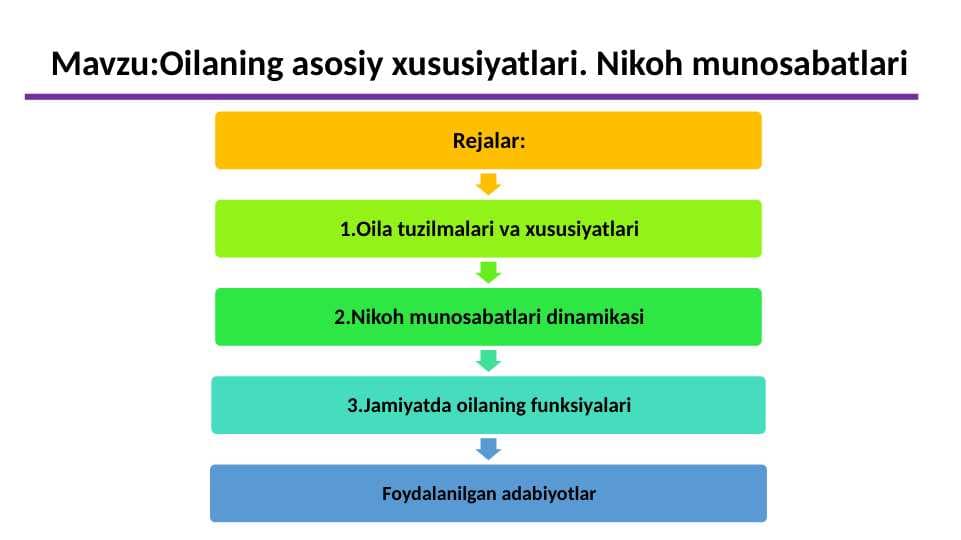 Mavzu:Oilaning asosiy xususiyatlari. Nikoh munosabatlari

Rejalar:

1.Oila tuzilmalari va xususiyatlari

2.Nikoh munosabatlari dinamikasi

3.Jamiyatda oilaning funksiyalari

Foydalanilgan adabiyotlar